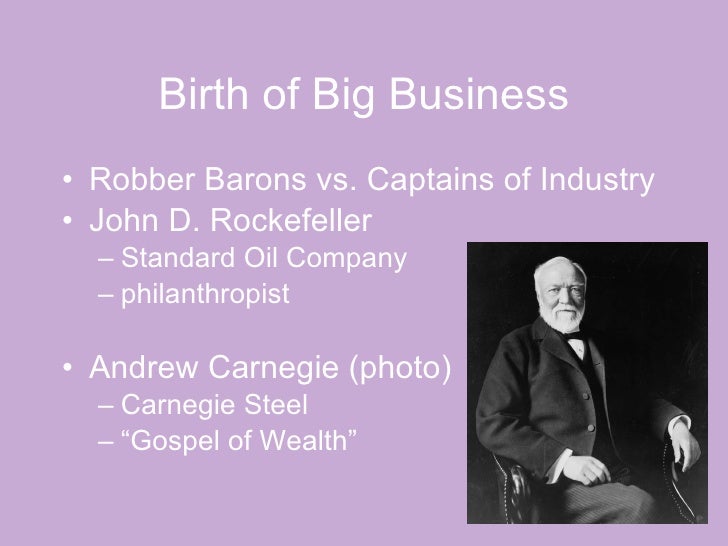 Birth of Big Business

• Robber Barons vs. Captains of Industry
• John D. Rockefeller
– Standard Oil Company
– philanthropist

• Andrew Carnegie (photo)
– Carnegie Steel
– “Gospel of Wealth”